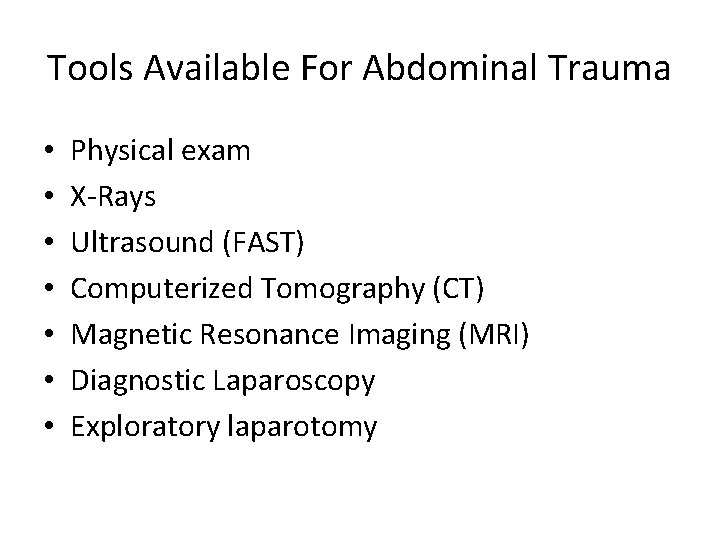 Tools Available For Abdominal Trauma

• Physical exam
• X-Rays
• Ultrasound (FAST)
• Computerized Tomography (CT)
• Magnetic Resonance Imaging (MRI)
• Diagnostic Laparoscopy
• Exploratory laparotomy